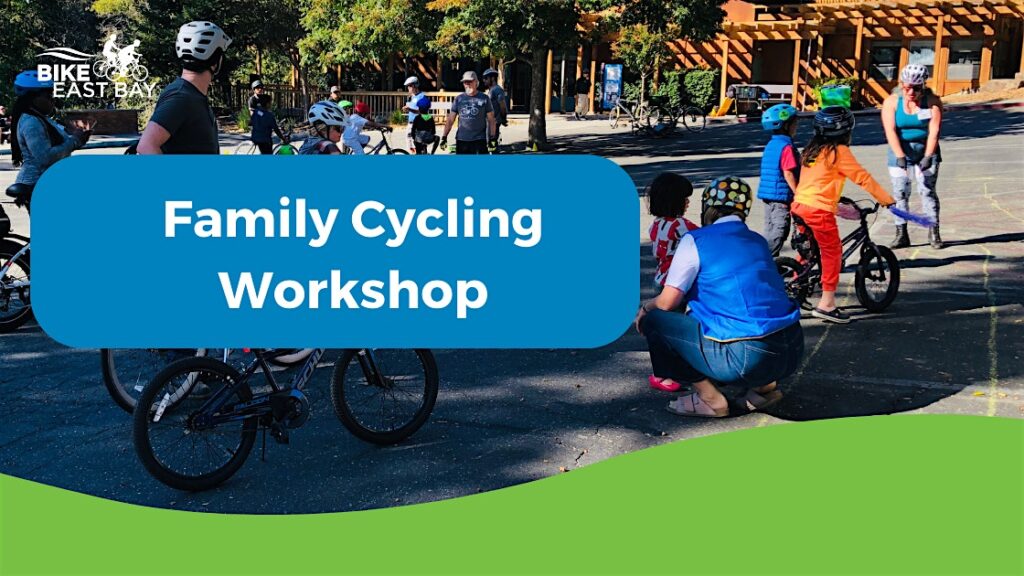 BIKE EAST BAY

Family Cycling Workshop